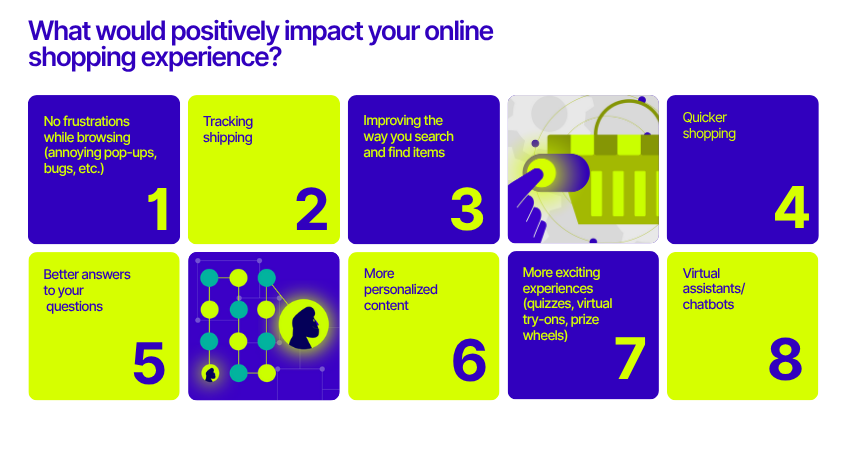 What would positively impact your online shopping experience?

No frustrations while browsing (annoying pop-ups, bugs, etc.)

1

Tracking shipping

2

Improving the way you search and find items

3

Quicker shopping

4

Better answers to your questions

5

More personalized content

6

More exciting experiences (quizzes, virtual try-ons, prize wheels)

7

Virtual assistants/ chatbots

8